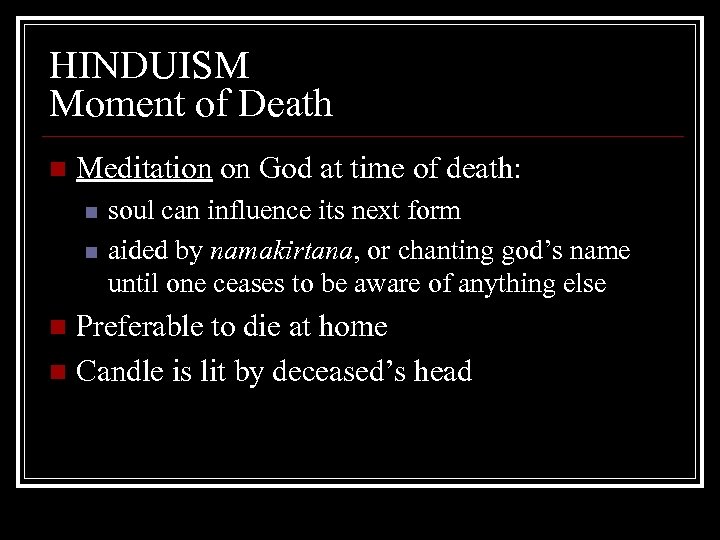 HINDUISM
Moment of Death

Meditation on God at time of death:

soul can influence its next form

aided by namakirtana, or chanting god's name until one ceases to be aware of anything else

Preferable to die at home

Candle is lit by deceased's head